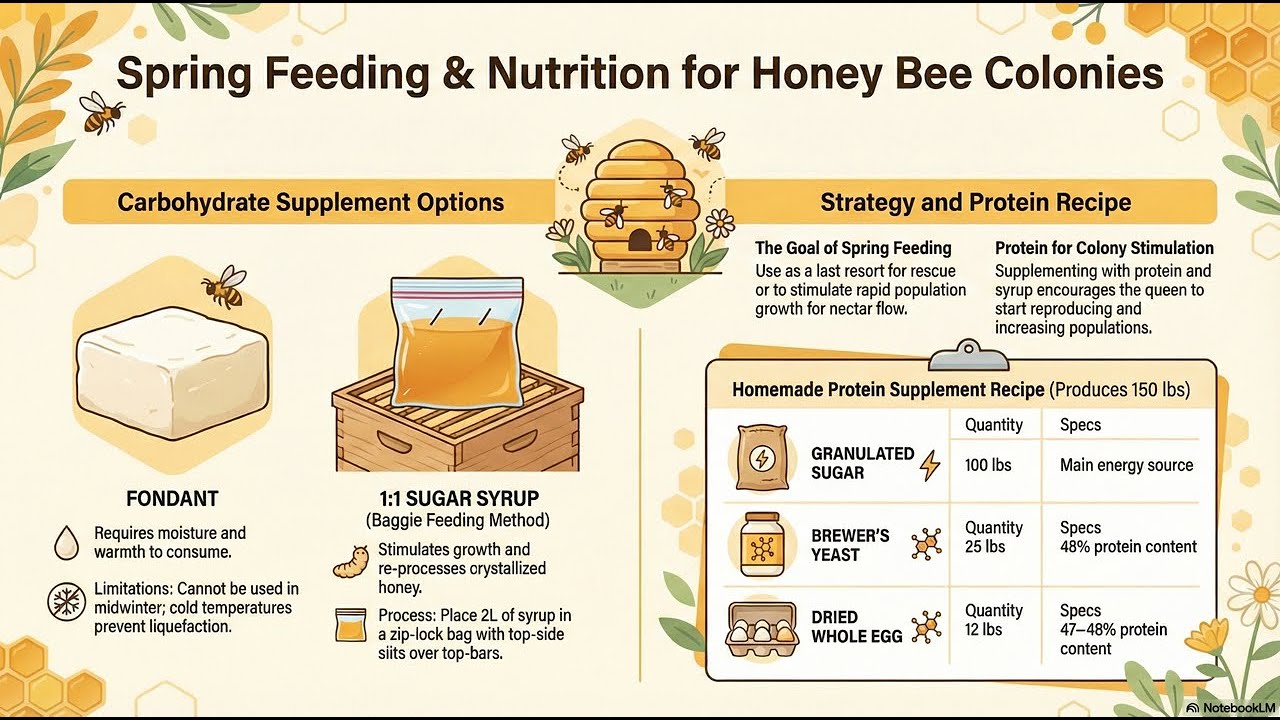 Spring Feeding & Nutrition for Honey Bee Colonies

Carbohydrate Supplement Options

FONDANT

Requires moisture and warmth to consume.

Limitations: Cannot be used in midwinter; cold temperatures prevent liquefaction.

1:1 SUGAR SYRUP
(Baggie Feeding Method)

Stimulates growth and re-processes crystallized honey.

Process: Place 2L of syrup in a zip-lock bag with top-side siits over top-bars.

Strategy and Protein Recipe

The Goal of Spring Feeding
Use as a last resort for rescue or to stimulate rapid population growth for nectar flow.

Protein for Colony Stimulation
Supplementing with protein and syrup encourages the queen to start reproducing and increasing populations.

Homemade Protein Supplement Recipe (Produces 150 lbs)

| | Quantity | Specs |
|---|---|---|
| GRANULATED SUGAR | 100 lbs | Main energy source |
| BREWER'S YEAST | Quantity 25 lbs | Specs 48% protein content |
| DRIED WHOLE EGG | Quantity 12 lbs | Specs 47–48% protein content |

NotebookLM